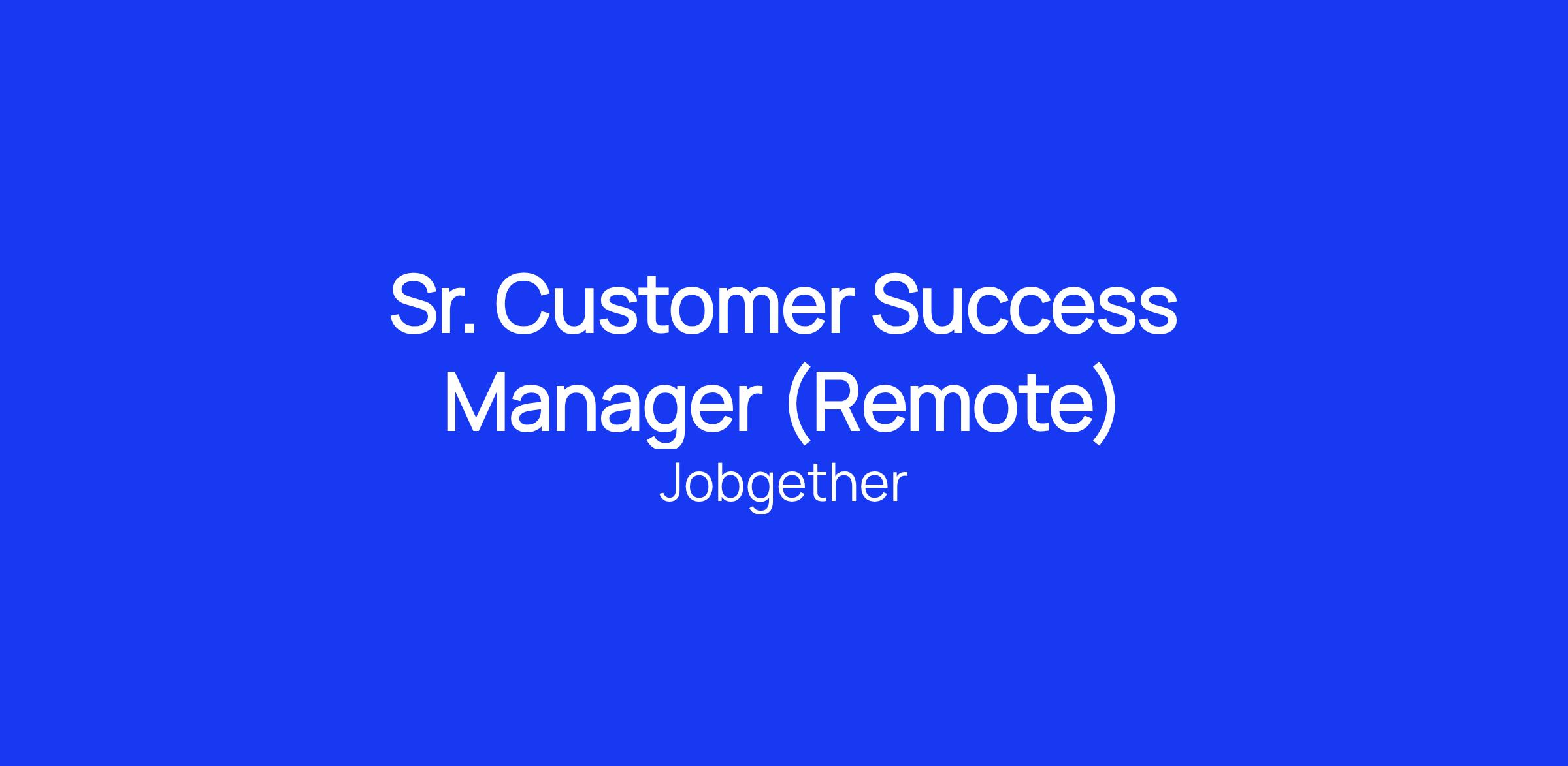 Sr. Customer Success Manager (Remote)

Jobgether